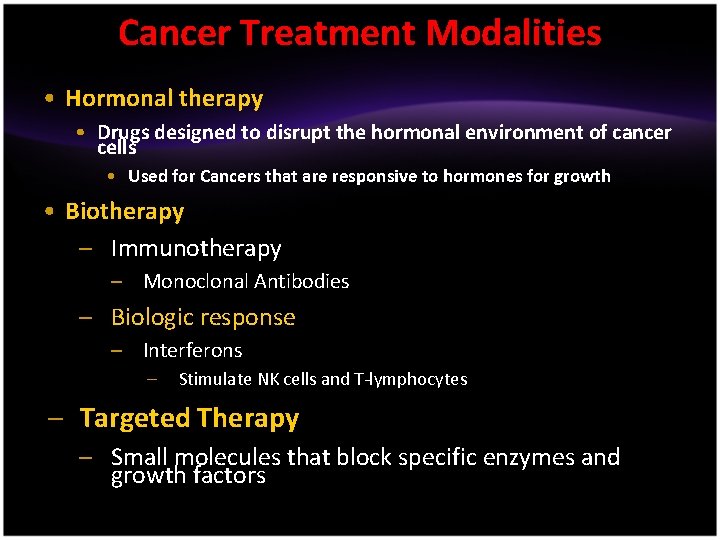 Cancer Treatment Modalities

• Hormonal therapy

• Drugs designed to disrupt the hormonal environment of cancer cells

• Used for Cancers that are responsive to hormones for growth

• Biotherapy

– Immunotherapy

– Monoclonal Antibodies

– Biologic response

– Interferons

– Stimulate NK cells and T-lymphocytes

– Targeted Therapy

– Small molecules that block specific enzymes and growth factors